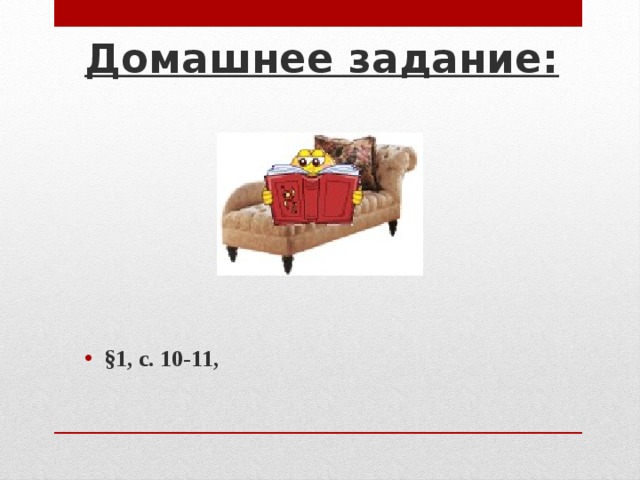 Домашнее задание:

• §1, с. 10-11,